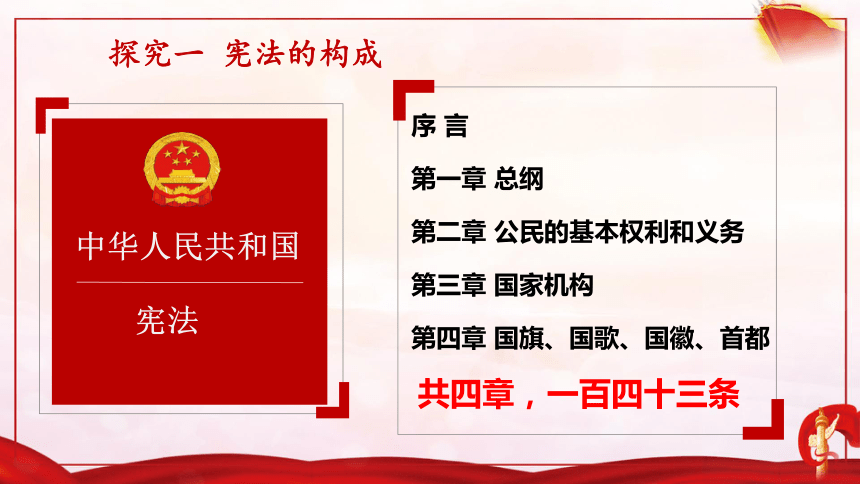 探究一 宪法的构成

中华人民共和国

宪法

序 言

第一章 总纲

第二章 公民的基本权利和义务

第三章 国家机构

第四章 国旗、国歌、国徽、首都

共四章，一百四十三条